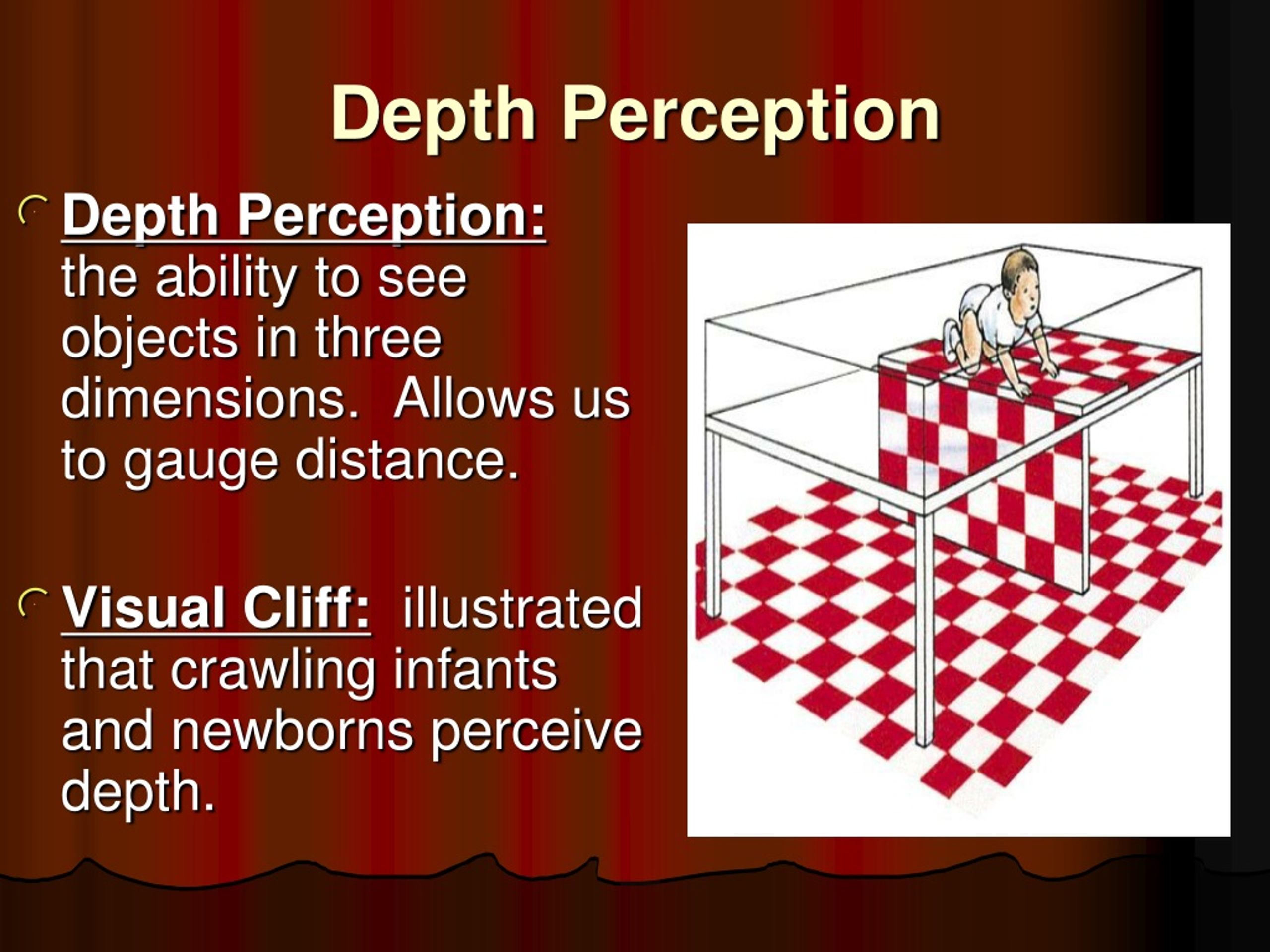 Depth Perception

Depth Perception: the ability to see objects in three dimensions. Allows us to gauge distance.

Visual Cliff: illustrated that crawling infants and newborns perceive depth.